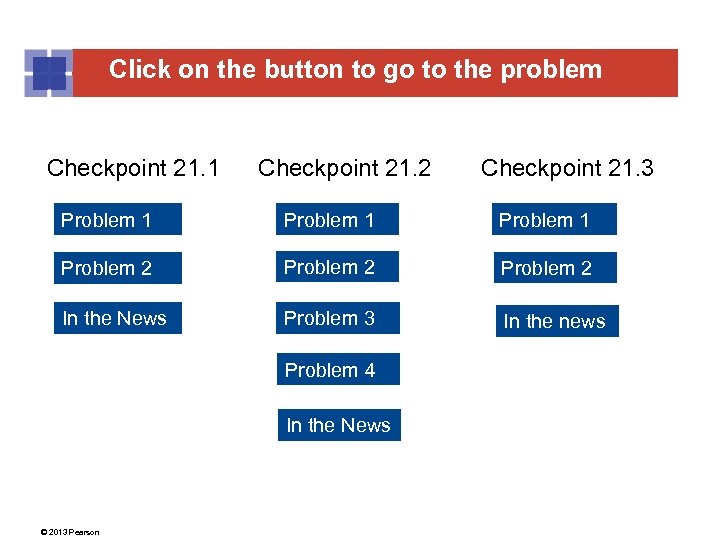 Click on the button to go to the problem

Checkpoint 21.1

Problem 1

Problem 2

In the News

Checkpoint 21.2

Problem 1

Problem 2

Problem 3

Problem 4

In the News

Checkpoint 21.3

Problem 1

Problem 2

In the news

© 2013 Pearson